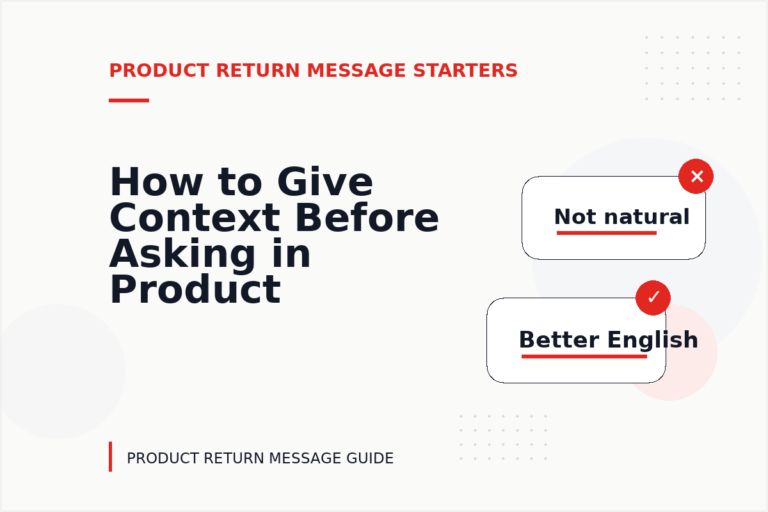 PRODUCT RETURN MESSAGE STARTERS

How to Give Context Before Asking in Product

Not natural

Better English

PRODUCT RETURN MESSAGE GUIDE